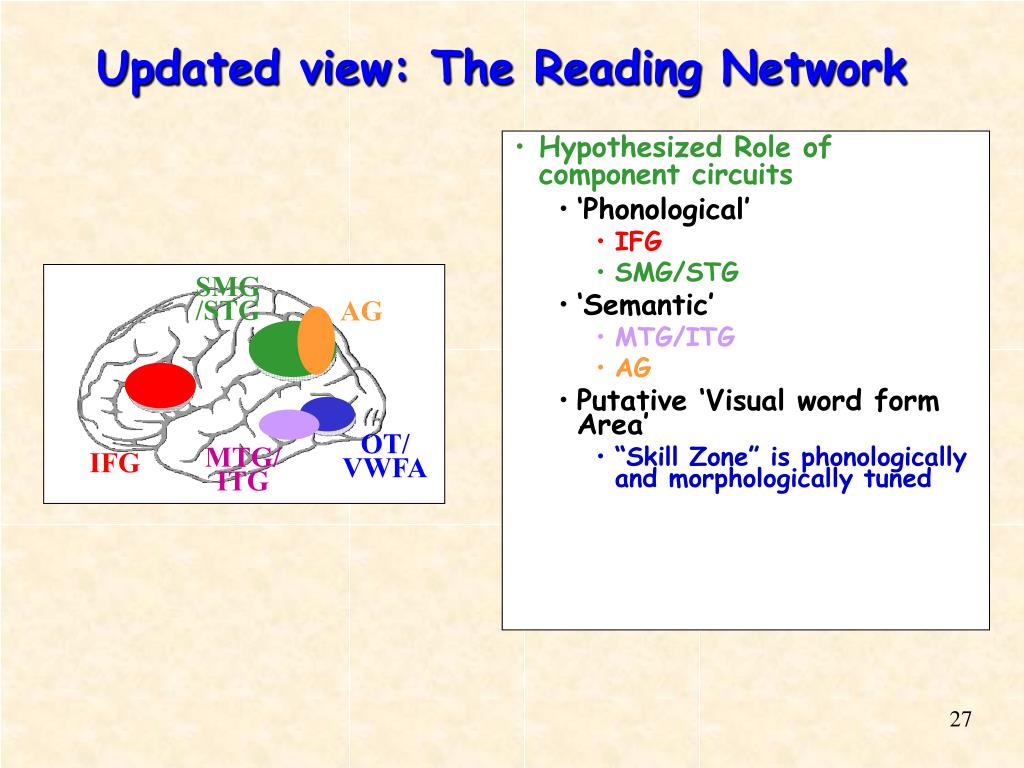 Updated view: The Reading Network

SMG /STG
AG
IFG
MTG/ ITG
OT/ VWFA

• Hypothesized Role of component circuits
• ‘Phonological’
• IFG
• SMG/STG
• ‘Semantic’
• MTG/ITG
• AG
• Putative ‘Visual word form Area’
• “Skill Zone” is phonologically and morphologically tuned

27